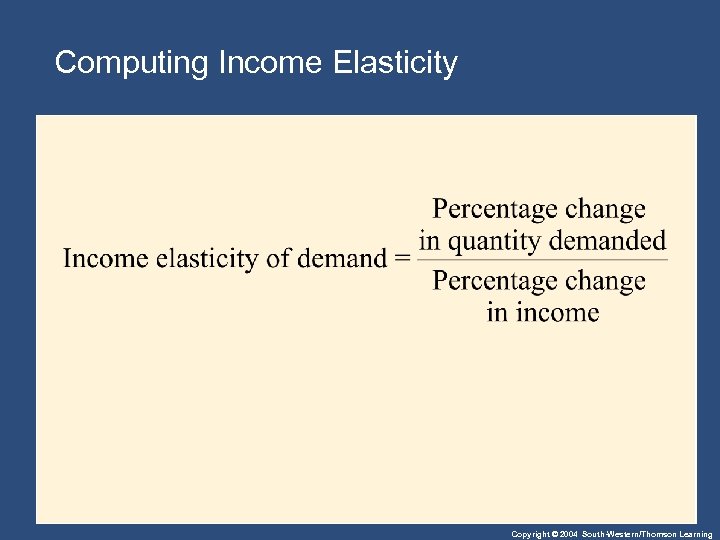 Computing Income Elasticity

$\text{Income elasticity of demand} = \frac{\text{Percentage change in quantity demanded}}{\text{Percentage change in income}}$

Copyright © 2004 South-Western/Thomson Learning